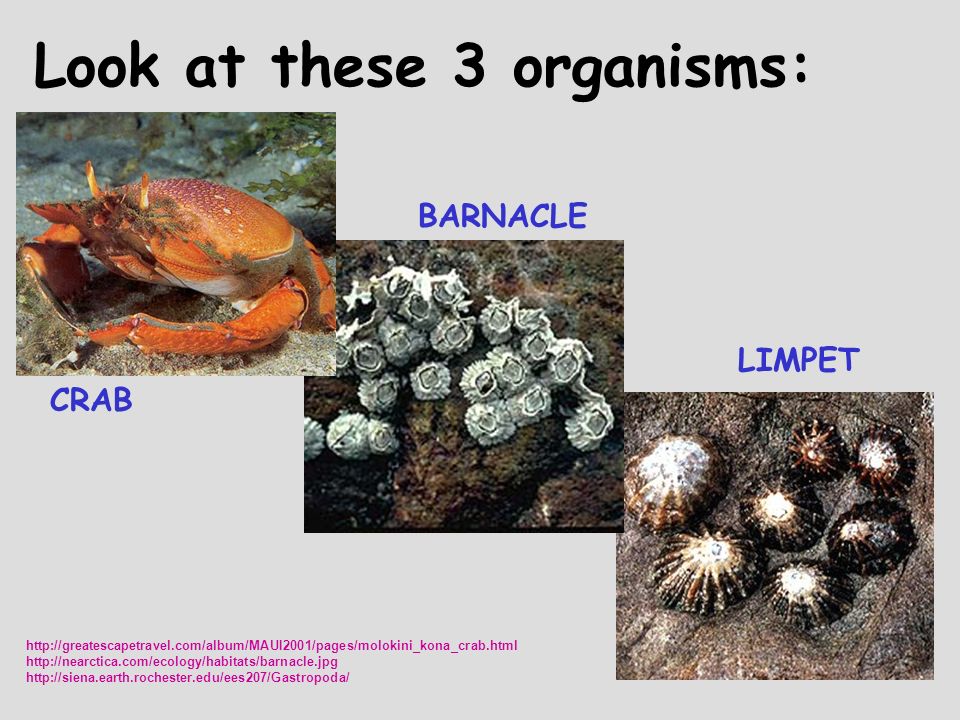 Look at these 3 organisms:

BARNACLE

LIMPET

CRAB

http://greatescapetravel.com/album/MAUI2001/pages/molokini_kona_crab.html
http://nearctica.com/ecology/habitats/barnacle.jpg
http://siena.earth.rochester.edu/ees207/Gastropoda/